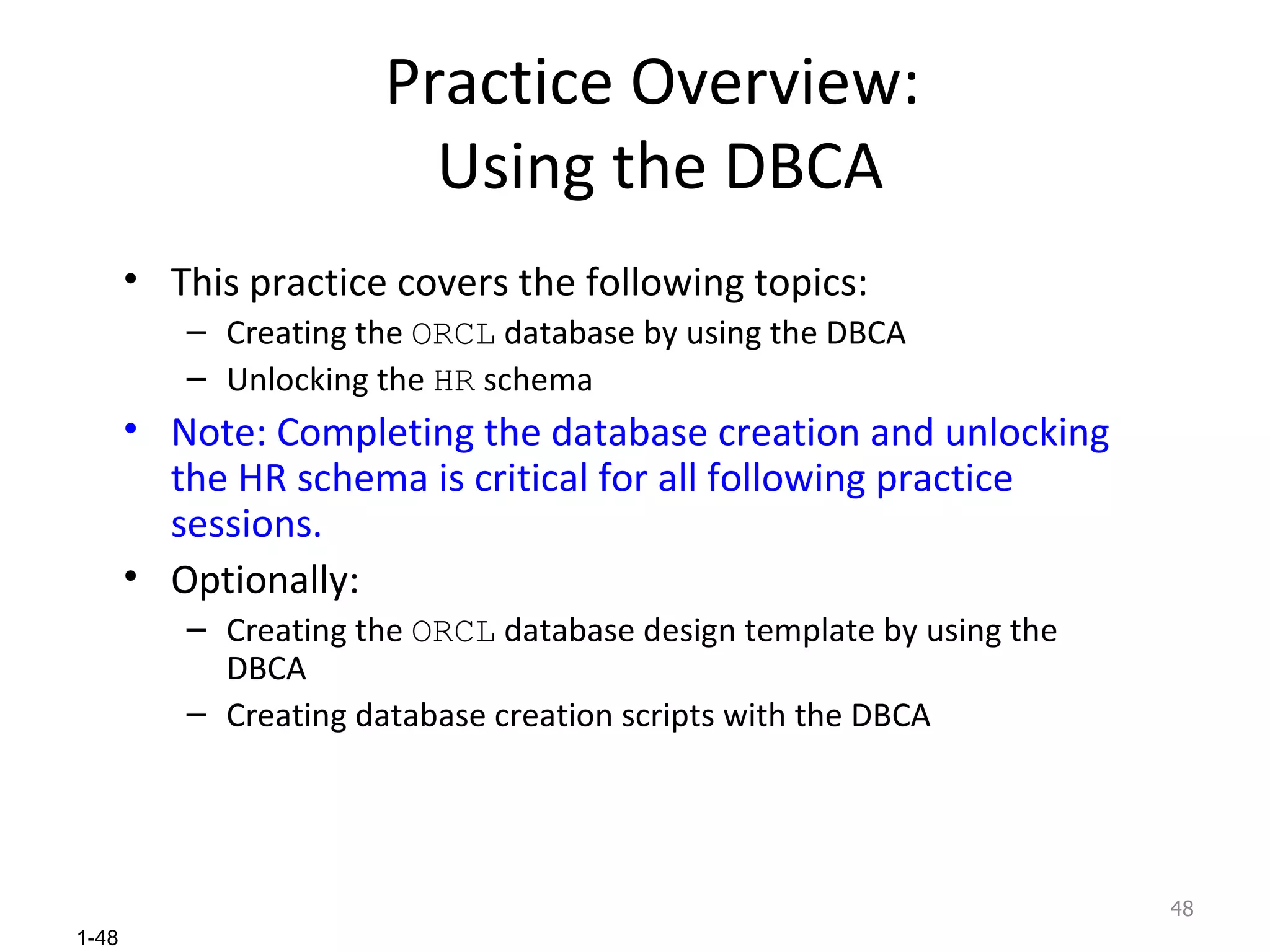 Practice Overview:
Using the DBCA

• This practice covers the following topics:
– Creating the ORCL database by using the DBCA
– Unlocking the HR schema
• Note: Completing the database creation and unlocking the HR schema is critical for all following practice sessions.
• Optionally:
– Creating the ORCL database design template by using the DBCA
– Creating database creation scripts with the DBCA

48

1-48